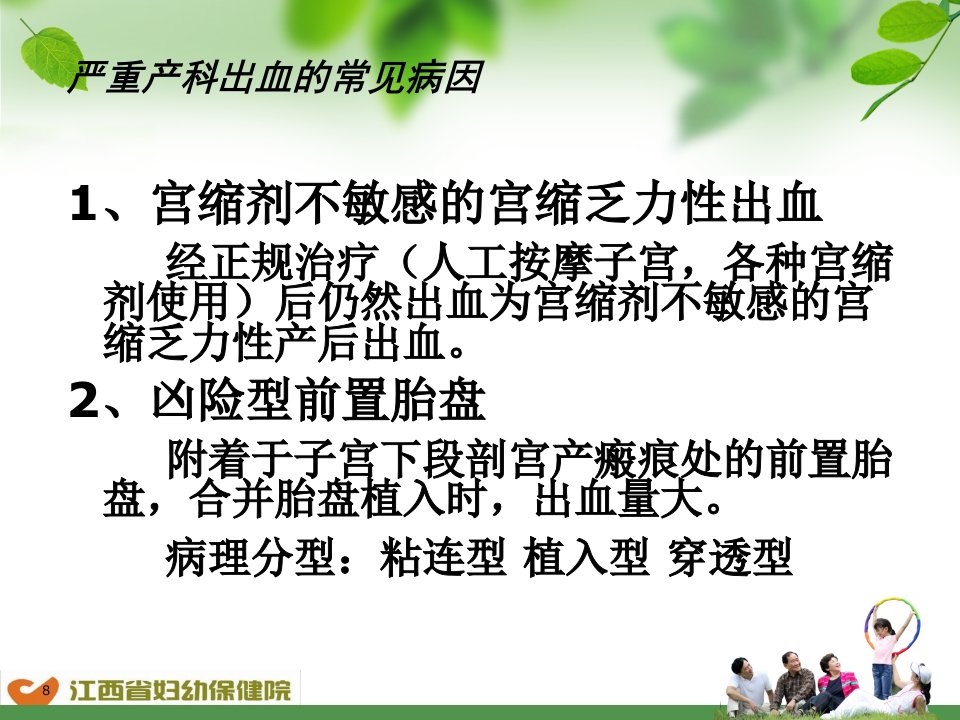 严重产科出血的常见病因

1、宫缩剂不敏感的宫缩乏力性出血

经正规治疗（人工按摩子宫，各种宫缩剂使用）后仍然出血为宫缩剂不敏感的宫缩乏力性产后出血。

2、凶险型前置胎盘

附着于子宫下段剖宫产瘢痕处的前置胎盘，合并胎盘植入时，出血量大。

病理分型：粘连型 植入型 穿透型

8

江西省妇幼保健院